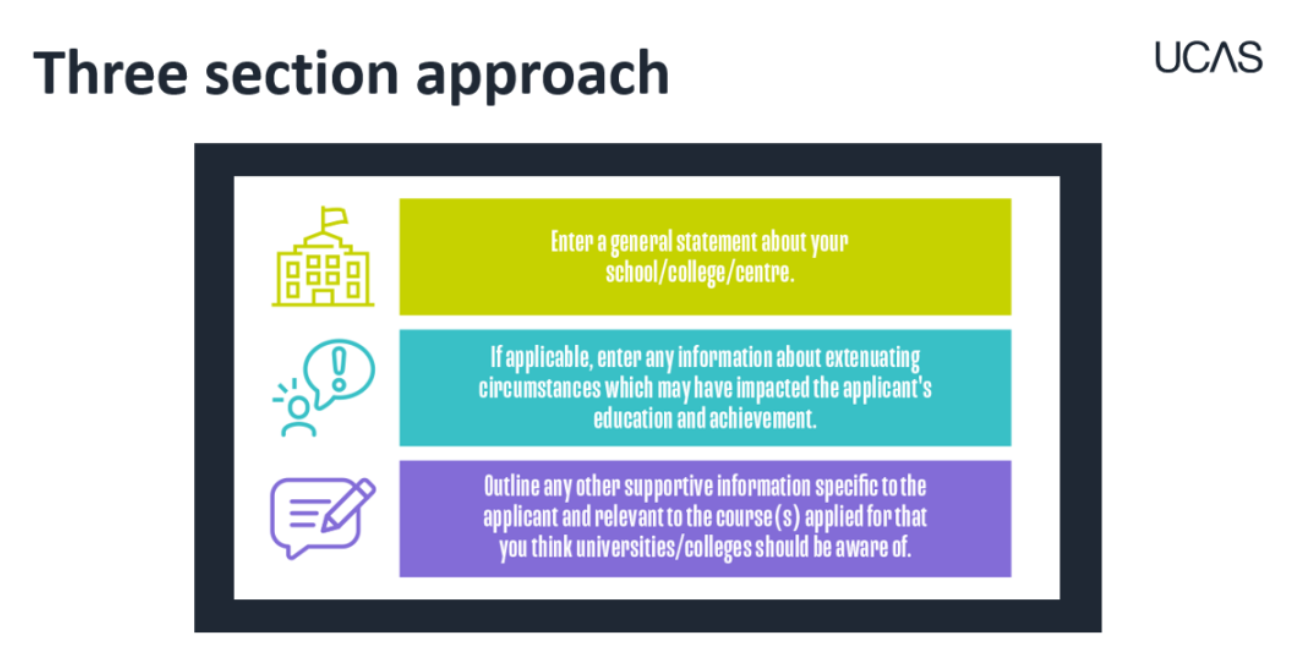 Three section approach

UCAS

Enter a general statement about your school/college/centre.

If applicable, enter any information about extenuating circumstances which may have impacted the applicant's education and achievement.

Outline any other supportive information specific to the applicant and relevant to the course(s) applied for that you think universities/colleges should be aware of.